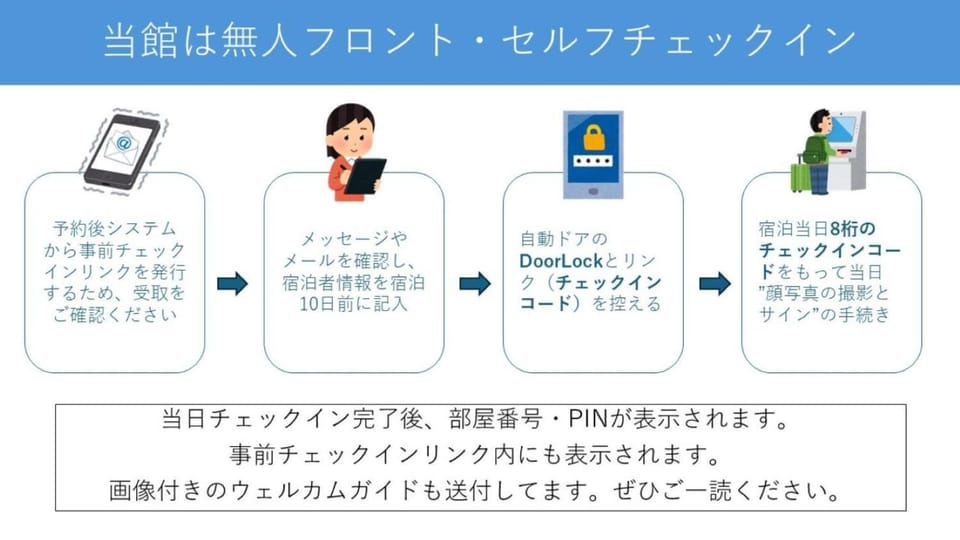 当館は無人フロント・セルフチェックイン

予約後システムから事前チェックインリンクを発行するため、受取をご確認ください

メッセージやメールを確認し、宿泊者情報を宿泊10日前に記入

自動ドアのDoorLockとリンク（チェックインコード）を控える

宿泊当日8桁のチェックインコードをもって当日"顔写真の撮影とサイン"の手続き

当日チェックイン完了後、部屋番号・PINが表示されます。
事前チェックインリンク内にも表示されます。
画像付きのウェルカムガイドも送付してます。ぜひご一読ください。